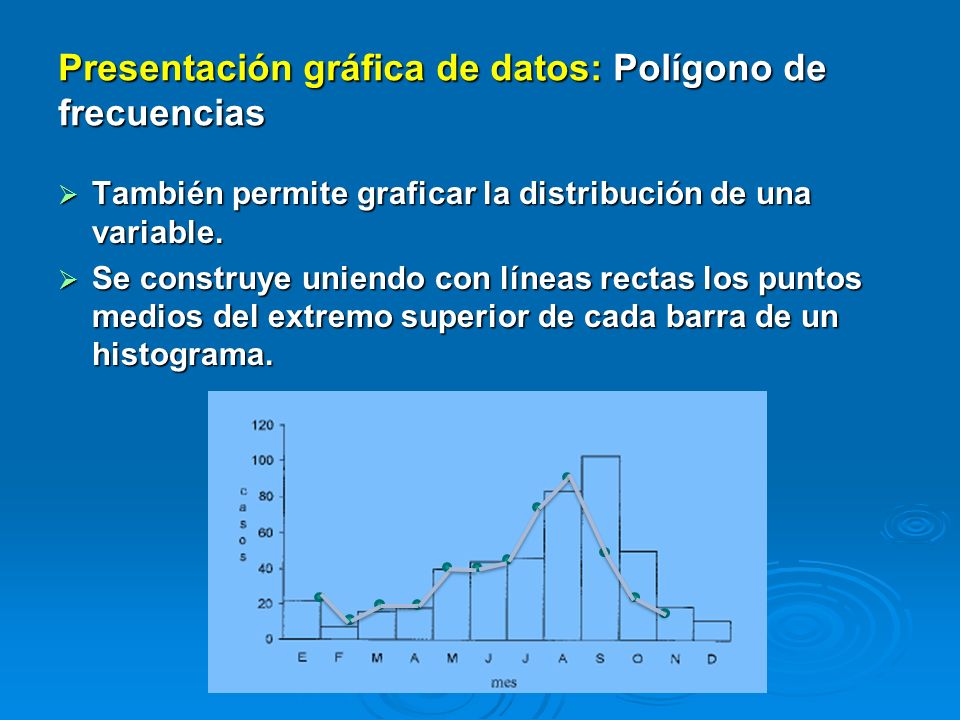 Presentación gráfica de datos: Polígono de frecuencias

➢ También permite graficar la distribución de una variable.

➢ Se construye uniendo con líneas rectas los puntos medios del extremo superior de cada barra de un histograma.

120
100
80
60
40
20
0
c
a
s
o
s
E F M A M J J A S O N D
mes